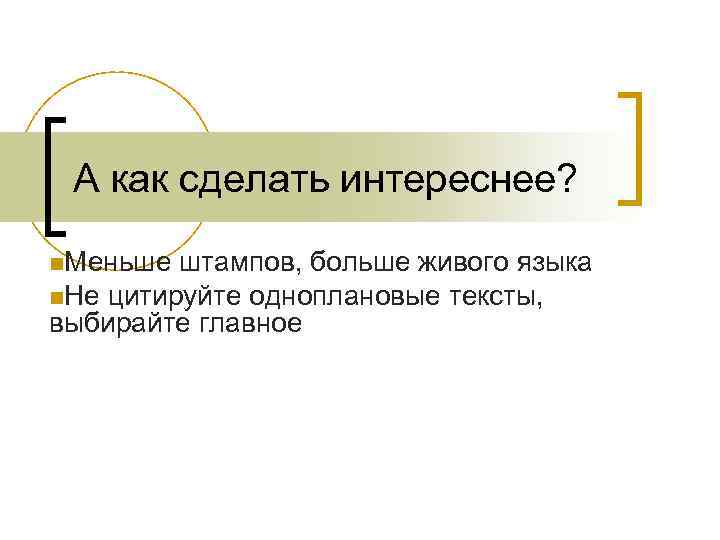 А как сделать интереснее?

Меньше штампов, больше живого языка

Не цитируйте одноплановые тексты, выбирайте главное